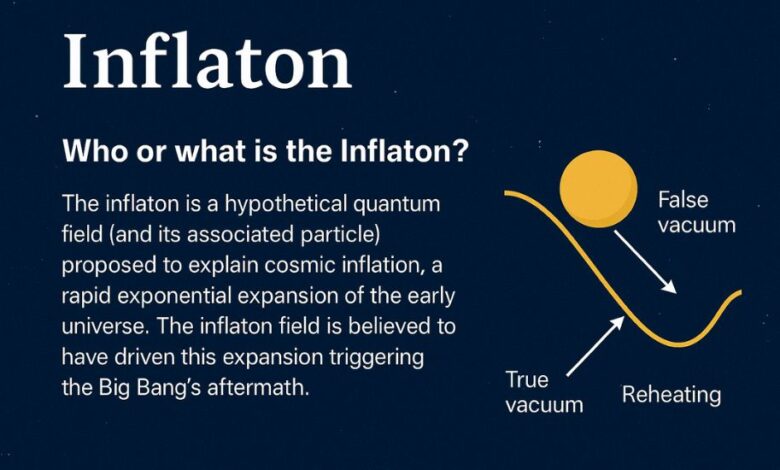 Inflaton

Who or what is the Inflaton?

The inflaton is a hypothetical quantum field (and its associated particle) proposed to explain cosmic inflation, a rapid exponential expansion of the early universe. The inflaton field is believed to have driven this expansion triggering the Big Bang's aftermath.

False vacuum

True vacuum

Reheating